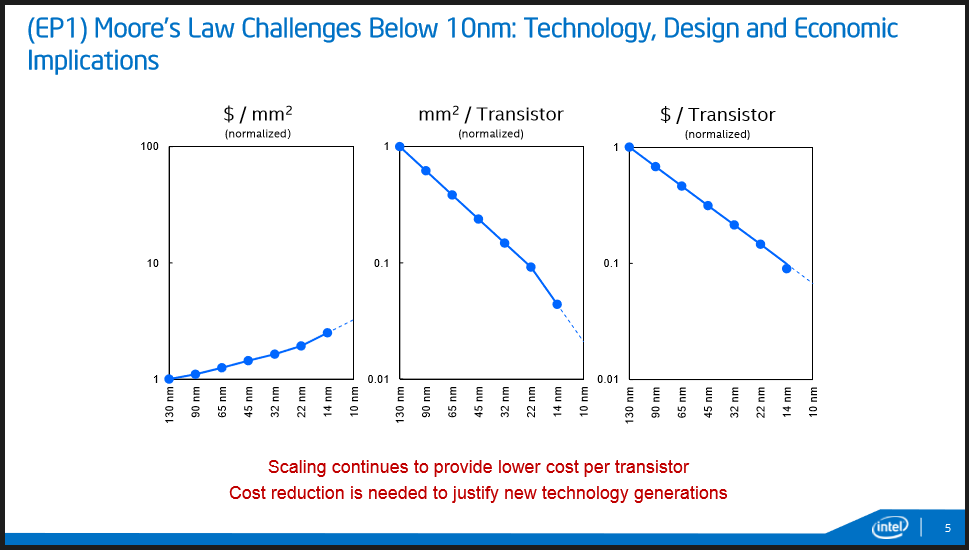 (EP1) Moore's Law Challenges Below 10nm: Technology, Design and Economic Implications

$ / mm$^2$
(normalized)

100

10

1

130 nm
90 nm
65 nm
45 nm
32 nm
22 nm
14 nm
10 nm

mm$^2$ / Transistor
(normalized)

1

0.1

0.01

130 nm
90 nm
65 nm
45 nm
32 nm
22 nm
14 nm
10 nm

$ / Transistor
(normalized)

1

0.1

0.01

130 nm
90 nm
65 nm
45 nm
32 nm
22 nm
14 nm
10 nm

Scaling continues to provide lower cost per transistor
Cost reduction is needed to justify new technology generations

intel

5